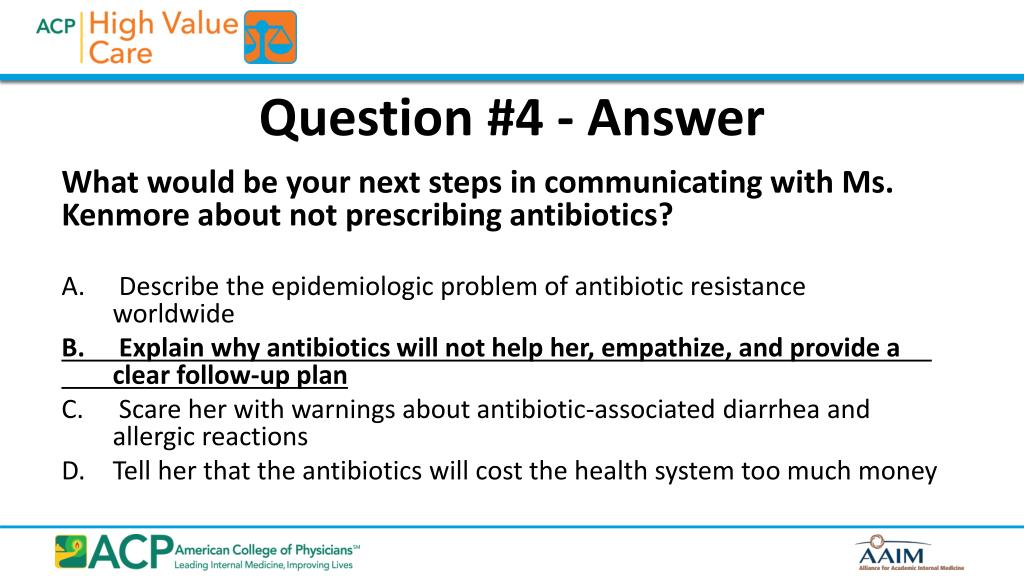 ACP High Value Care

Question #4 - Answer

What would be your next steps in communicating with Ms. Kenmore about not prescribing antibiotics?

A. Describe the epidemiologic problem of antibiotic resistance worldwide
B. Explain why antibiotics will not help her, empathize, and provide a clear follow-up plan
C. Scare her with warnings about antibiotic-associated diarrhea and allergic reactions
D. Tell her that the antibiotics will cost the health system too much money

ACP American College of Physicians℠ Leading Internal Medicine, Improving Lives

AAIM Alliance for Academic Internal Medicine